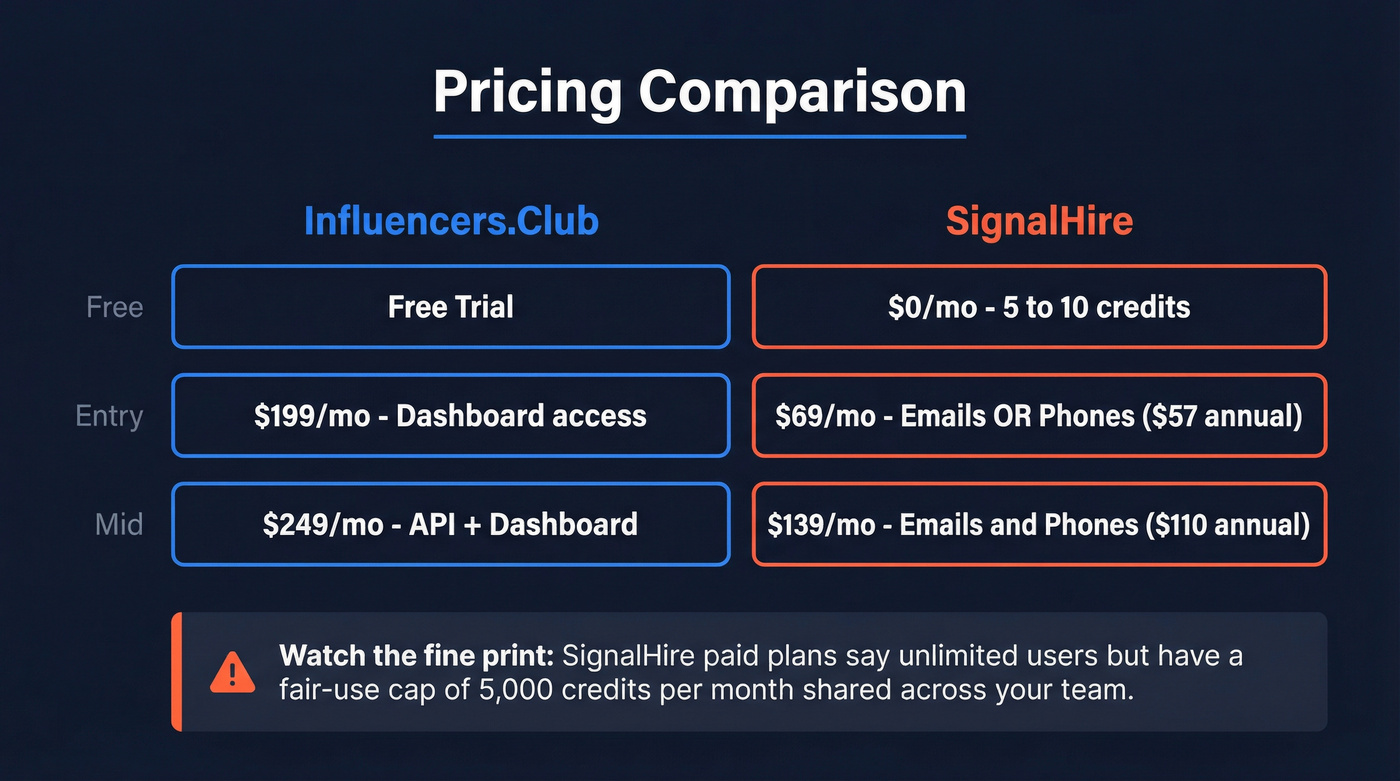 Pricing Comparison

| | Influencers.Club | SignalHire |
|---|---|---|
| Free | Free Trial | \$0/mo - 5 to 10 credits |
| Entry | \$199/mo - Dashboard access | \$69/mo - Emails OR Phones (\$57 annual) |
| Mid | \$249/mo - API + Dashboard | \$139/mo - Emails and Phones (\$110 annual) |

Watch the fine print: SignalHire paid plans say unlimited users but have a fair-use cap of 5,000 credits per month shared across your team.